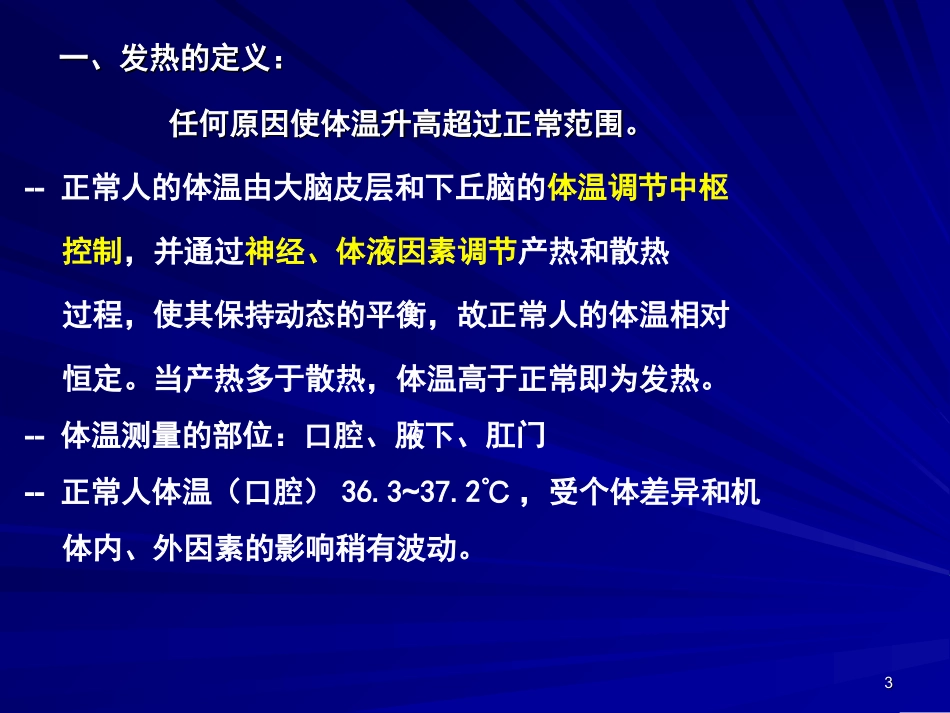 一、发热的定义：

任何原因使体温升高超过正常范围。

-- 正常人的体温由大脑皮层和下丘脑的体温调节中枢控制，并通过神经、体液因素调节产热和散热过程，使其保持动态的平衡，故正常人的体温相对恒定。当产热多于散热，体温高于正常即为发热。

-- 体温测量的部位：口腔、腋下、肛门

-- 正常人体温（口腔） 36.3~37.2℃ ，受个体差异和机体内、外因素的影响稍有波动。

3